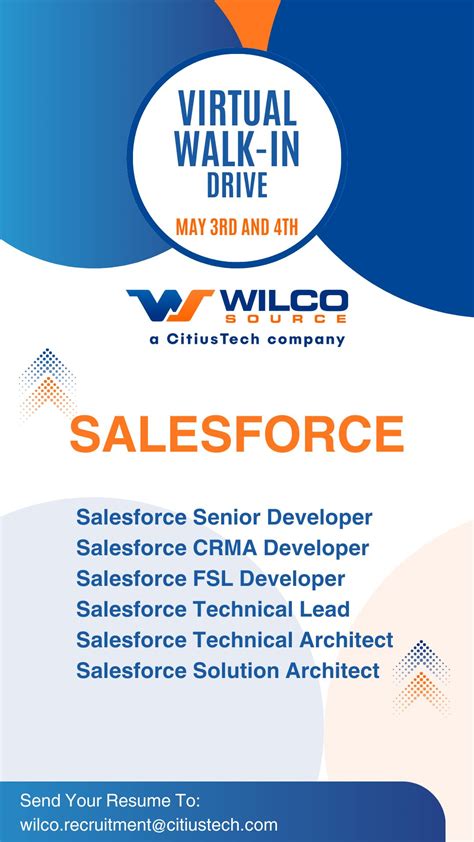 VIRTUAL WALK-IN DRIVE

MAY 3RD AND 4TH

WILCO SOURCE
a CitiusTech company

SALESFORCE

Salesforce Senior Developer
Salesforce CRMA Developer
Salesforce FSL Developer
Salesforce Technical Lead
Salesforce Technical Architect
Salesforce Solution Architect

Send Your Resume To:
wilco.recruitment@citiustech.com